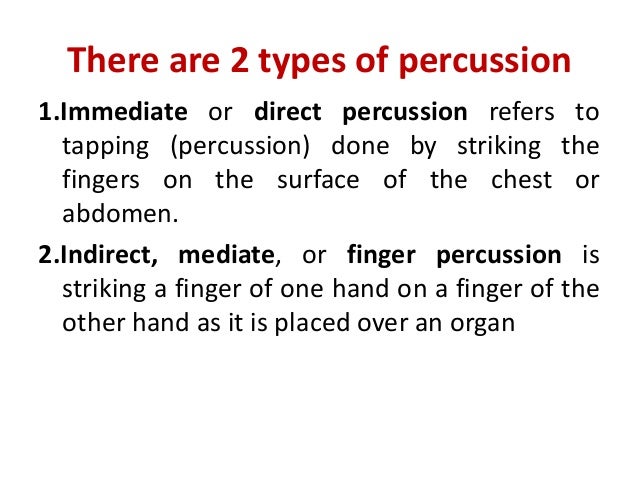 There are 2 types of percussion

1.Immediate or direct percussion refers to tapping (percussion) done by striking the fingers on the surface of the chest or abdomen.

2.Indirect, mediate, or finger percussion is striking a finger of one hand on a finger of the other hand as it is placed over an organ